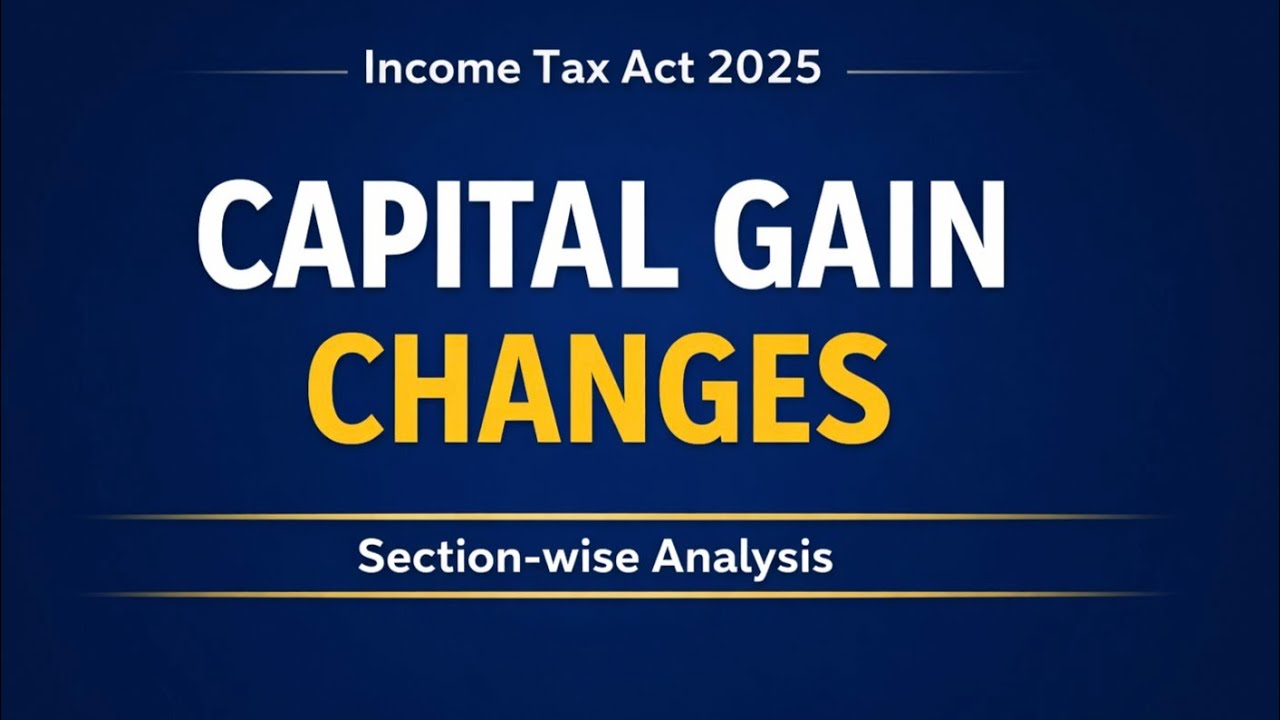 Income Tax Act 2025

CAPITAL GAIN
CHANGES

Section-wise Analysis